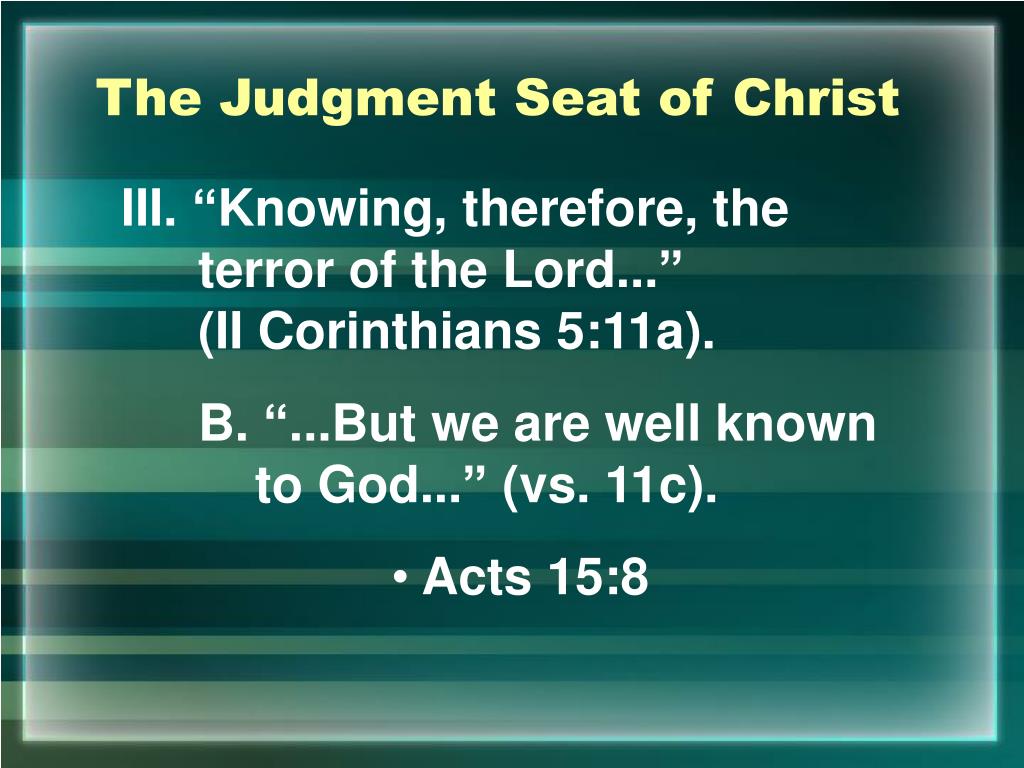 The Judgment Seat of Christ

III. “Knowing, therefore, the terror of the Lord...” (II Corinthians 5:11a).

B. “...But we are well known to God...” (vs. 11c).

• Acts 15:8